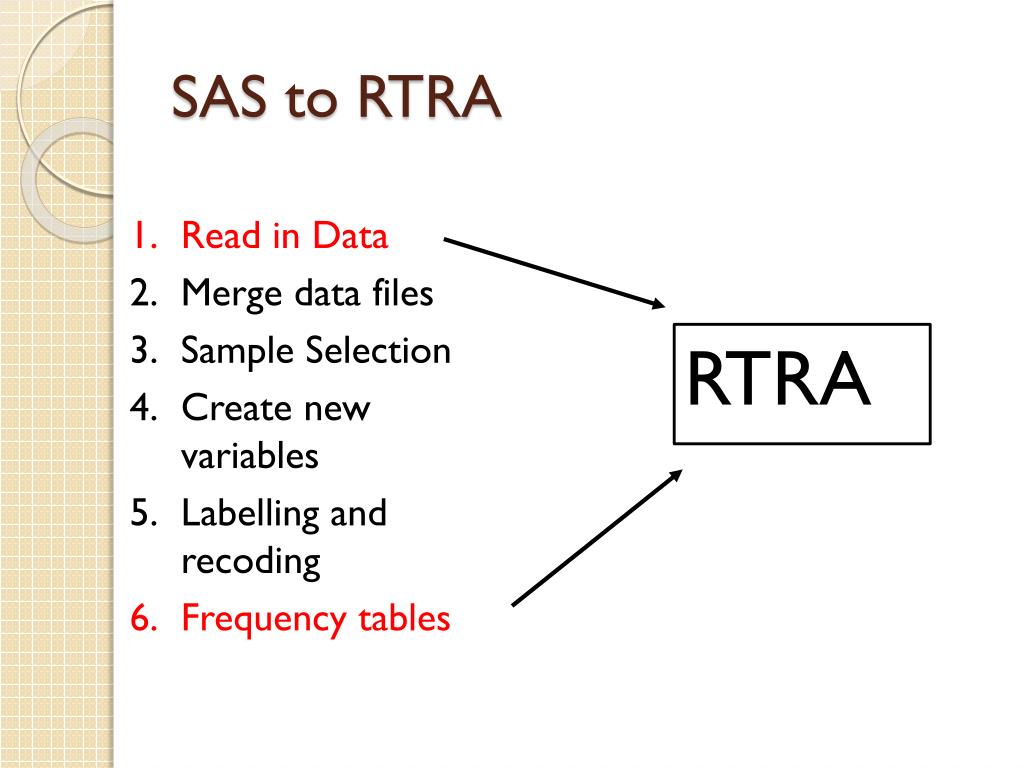 SAS to RTRA

1. Read in Data
2. Merge data files
3. Sample Selection
4. Create new variables
5. Labelling and recoding
6. Frequency tables

RTRA